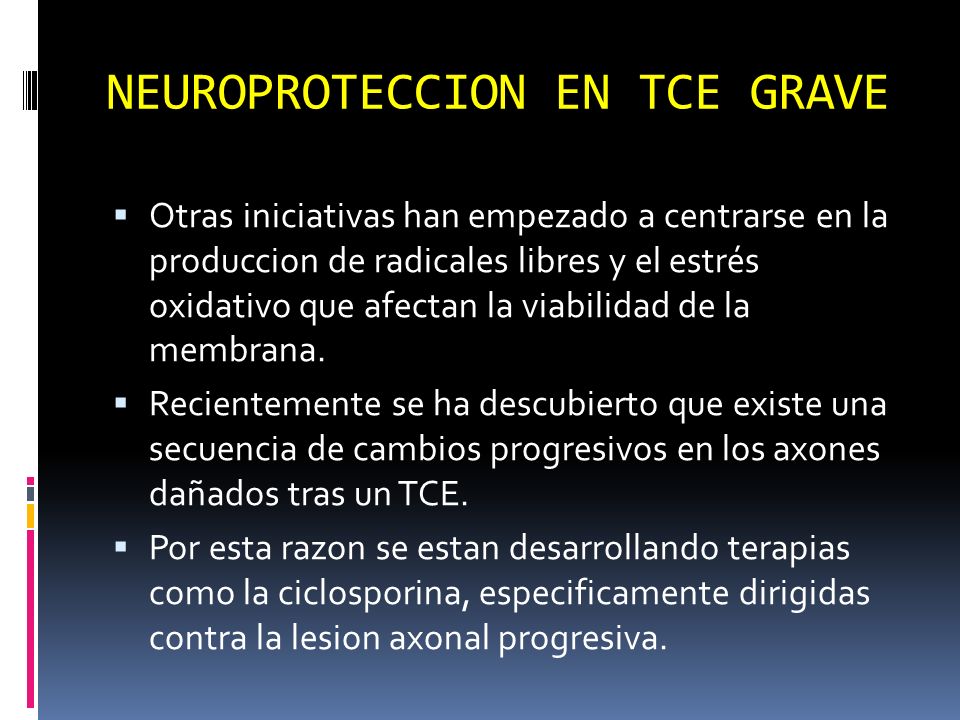 NEUROPROTECCION EN TCE GRAVE

▪ Otras iniciativas han empezado a centrarse en la produccion de radicales libres y el estrés oxidativo que afectan la viabilidad de la membrana.

▪ Recientemente se ha descubierto que existe una secuencia de cambios progresivos en los axones dañados tras un TCE.

▪ Por esta razon se estan desarrollando terapias como la ciclosporina, especificamente dirigidas contra la lesion axonal progresiva.